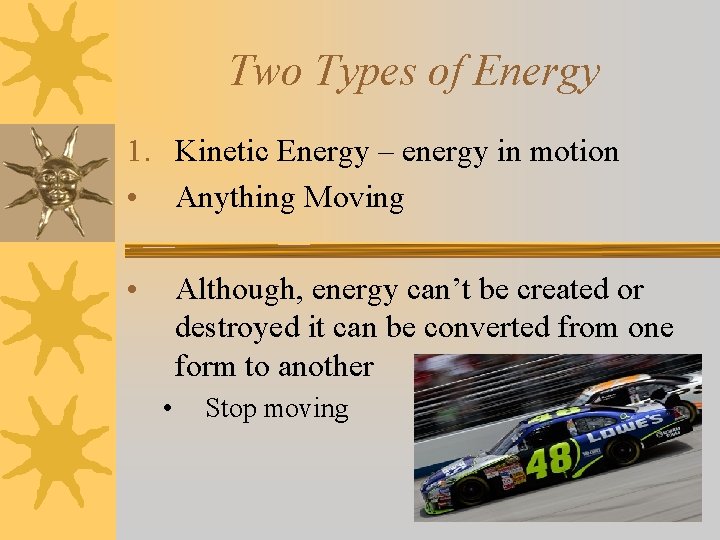 Two Types of Energy

1. Kinetic Energy – energy in motion
• Anything Moving

• Although, energy can't be created or destroyed it can be converted from one form to another
  • Stop moving

LOWE'S
48